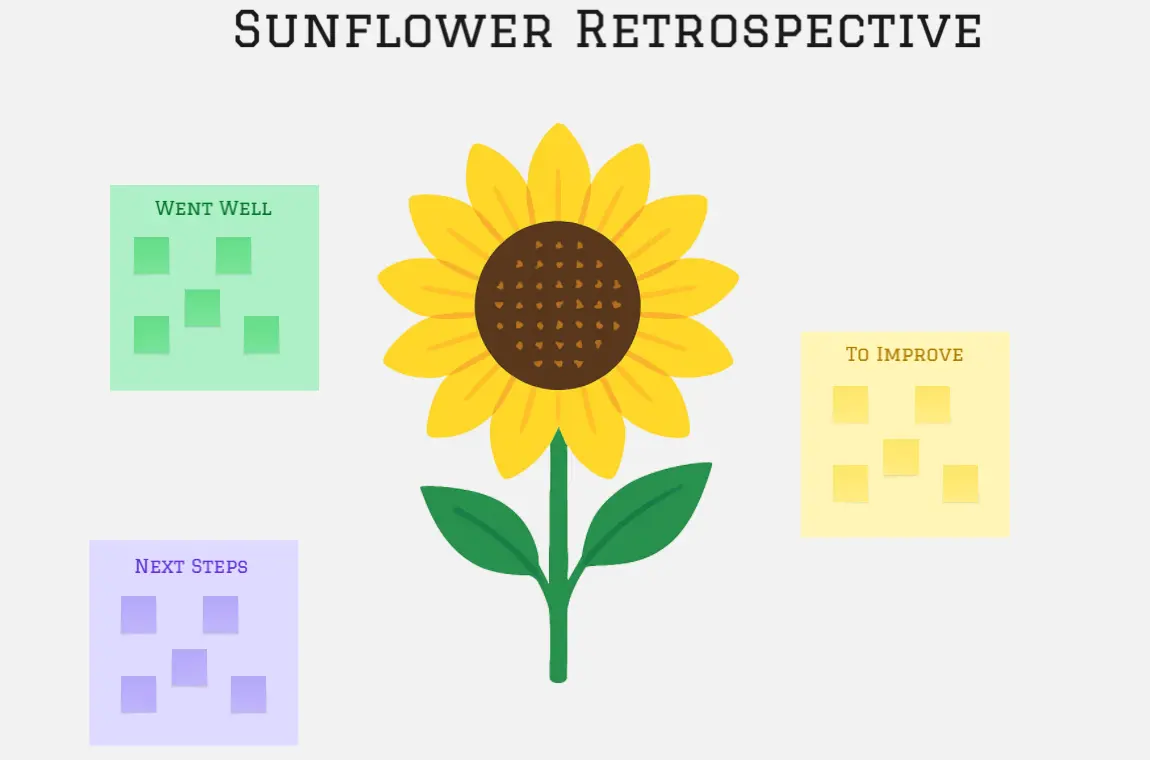 Sunflower Retrospective

Went Well

To Improve

Next Steps